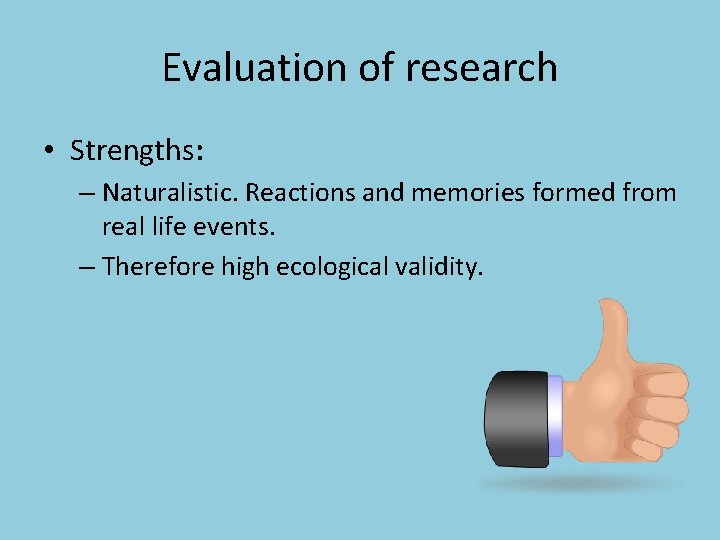 Evaluation of research

• Strengths:
– Naturalistic. Reactions and memories formed from real life events.
– Therefore high ecological validity.